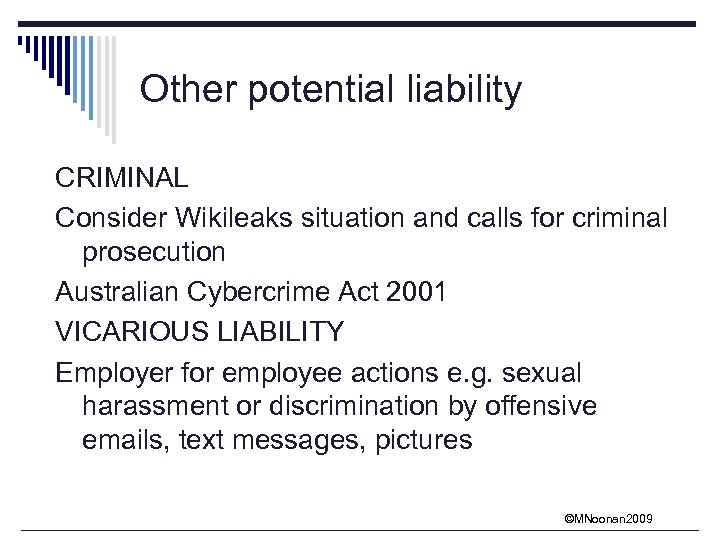 Other potential liability

CRIMINAL

Consider Wikileaks situation and calls for criminal prosecution

Australian Cybercrime Act 2001

VICARIOUS LIABILITY

Employer for employee actions e.g. sexual harassment or discrimination by offensive emails, text messages, pictures

©MNoonan2009